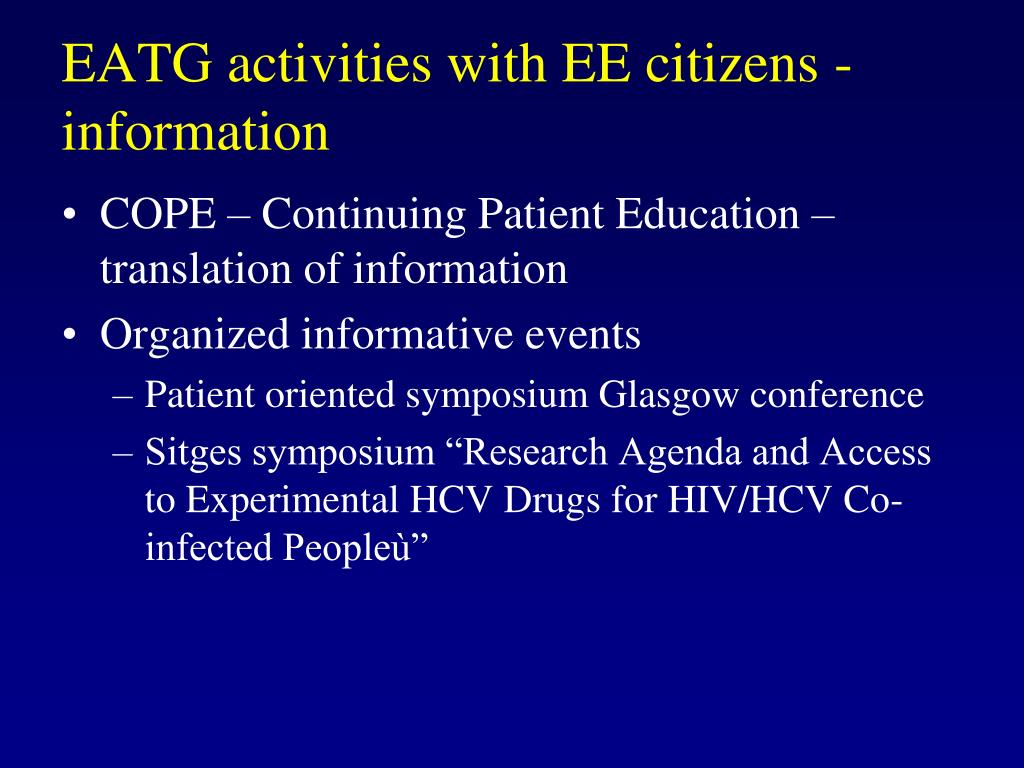 EATG activities with EE citizens - information

• COPE – Continuing Patient Education – translation of information
• Organized informative events
– Patient oriented symposium Glasgow conference
– Sitges symposium “Research Agenda and Access to Experimental HCV Drugs for HIV/HCV Co-infected Peopleù”